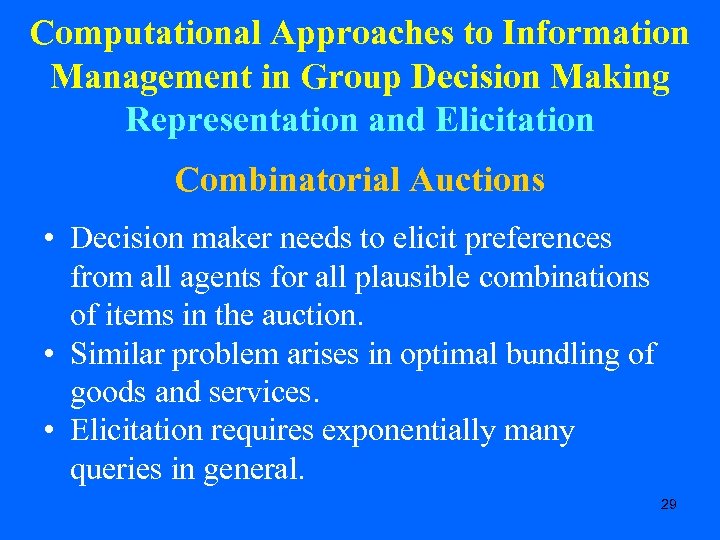 Computational Approaches to Information Management in Group Decision Making
Representation and Elicitation

Combinatorial Auctions

• Decision maker needs to elicit preferences from all agents for all plausible combinations of items in the auction.
• Similar problem arises in optimal bundling of goods and services.
• Elicitation requires exponentially many queries in general.

29